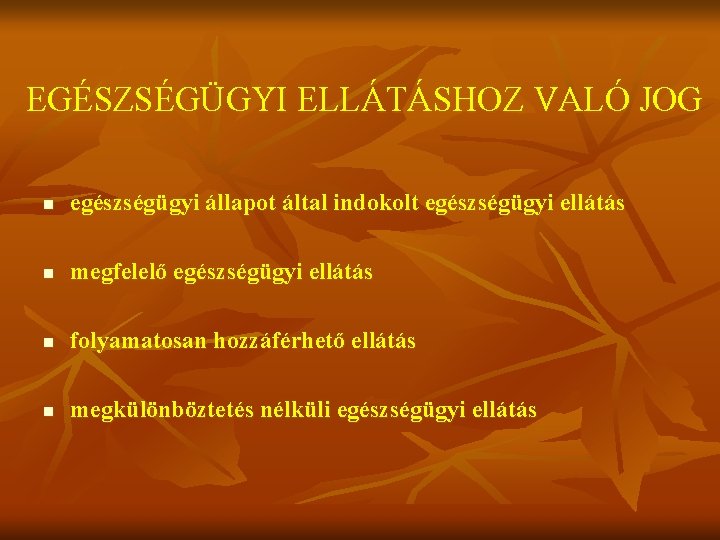 EGÉSZSÉGÜGYI ELLÁTÁSHOZ VALÓ JOG

- egészségügyi állapot által indokolt egészségügyi ellátás
- megfelelő egészségügyi ellátás
- folyamatosan hozzáférhető ellátás
- megkülönböztetés nélküli egészségügyi ellátás